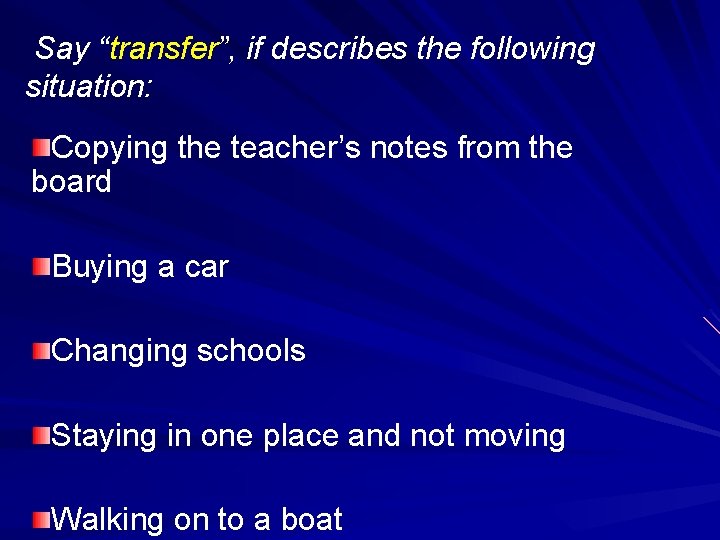 Say “transfer”, if describes the following situation:

Copying the teacher’s notes from the board

Buying a car

Changing schools

Staying in one place and not moving

Walking on to a boat